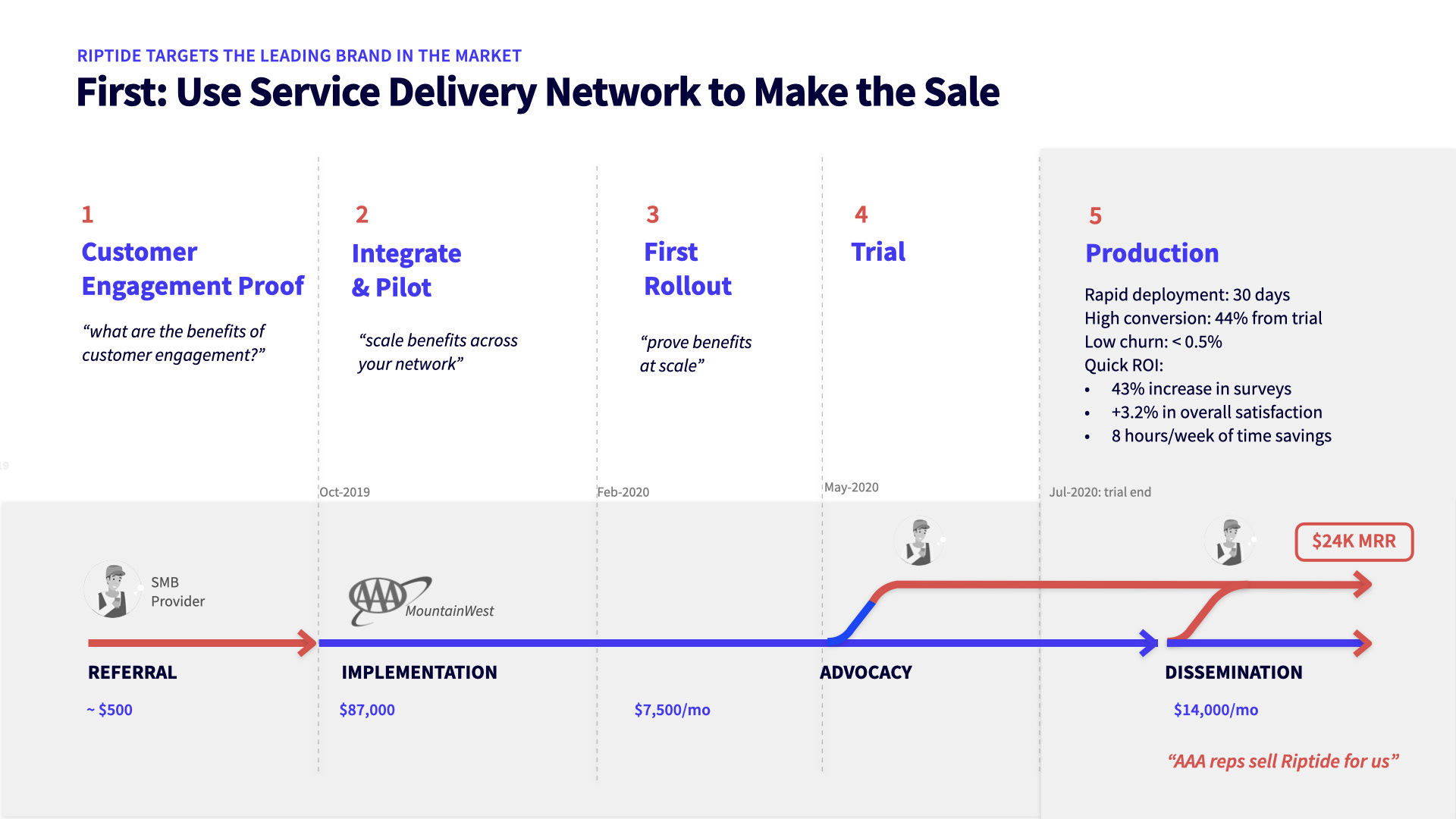 RIPTIDE TARGETS THE LEADING BRAND IN THE MARKET

First: Use Service Delivery Network to Make the Sale

1
Customer Engagement Proof
“what are the benefits of customer engagement?”

2
Integrate & Pilot
“scale benefits across your network”

3
First Rollout
“prove benefits at scale”

4
Trial

5
Production
Rapid deployment: 30 days
High conversion: 44% from trial
Low churn: < 0.5%
Quick ROI:
• 43% increase in surveys
• +3.2% in overall satisfaction
• 8 hours/week of time savings

Oct-2019
Feb-2020
May-2020
Jul-2020: trial end

SMB Provider

AAA MountainWest

$24K MRR

REFERRAL
~ $500

IMPLEMENTATION
$87,000

$7,500/mo

ADVOCACY

DISSEMINATION
$14,000/mo

“AAA reps sell Riptide for us”